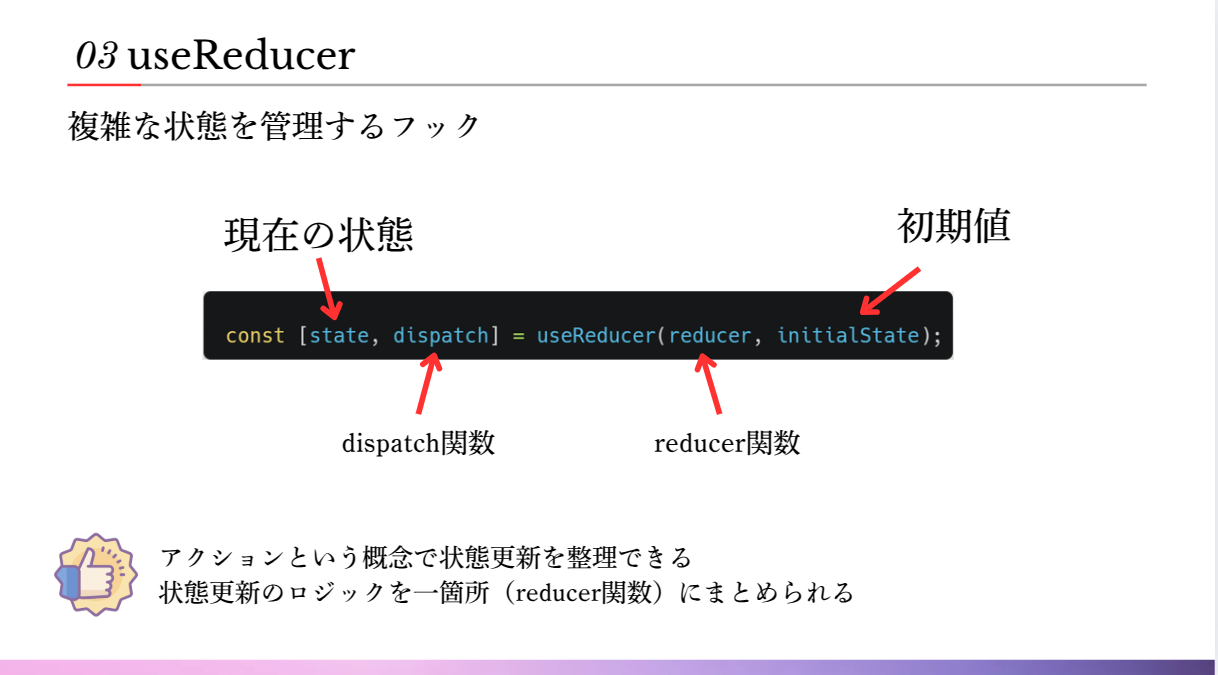 03 useReducer

複雑な状態を管理するフック

現在の状態

初期値

const [state, dispatch] = useReducer(reducer, initialState);

dispatch関数

reducer関数

アクションという概念で状態更新を整理できる
状態更新のロジックを一箇所（reducer関数）にまとめられる